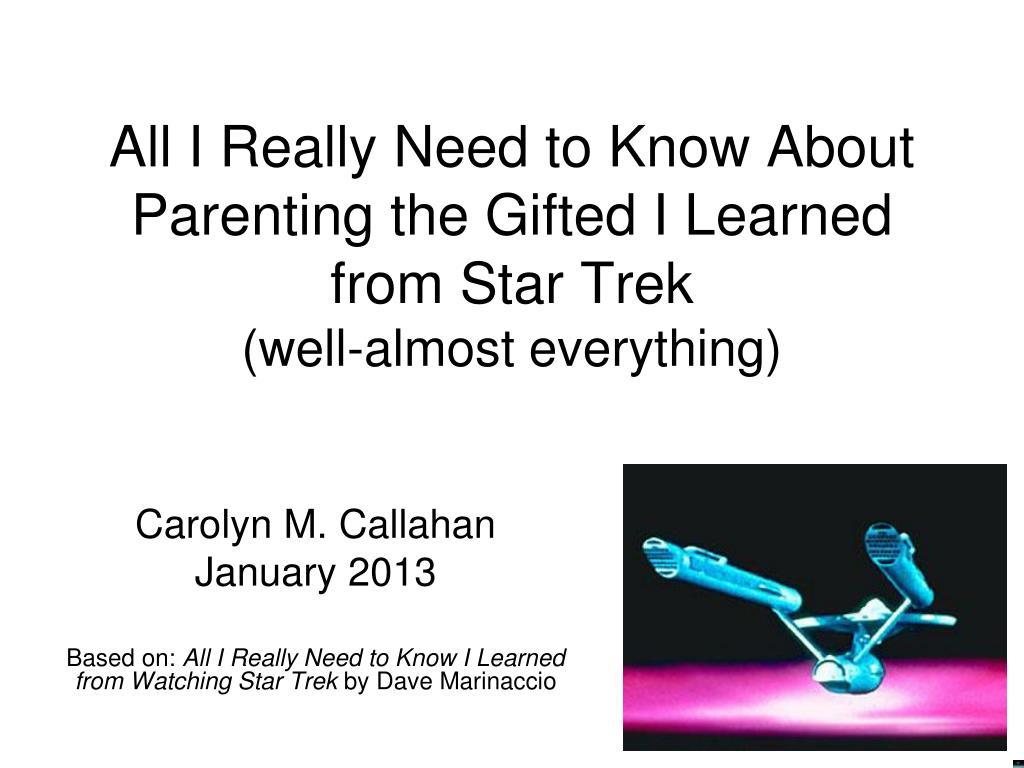 All I Really Need to Know About Parenting the Gifted I Learned from Star Trek
(well-almost everything)

Carolyn M. Callahan
January 2013

Based on: All I Really Need to Know I Learned from Watching Star Trek by Dave Marinaccio